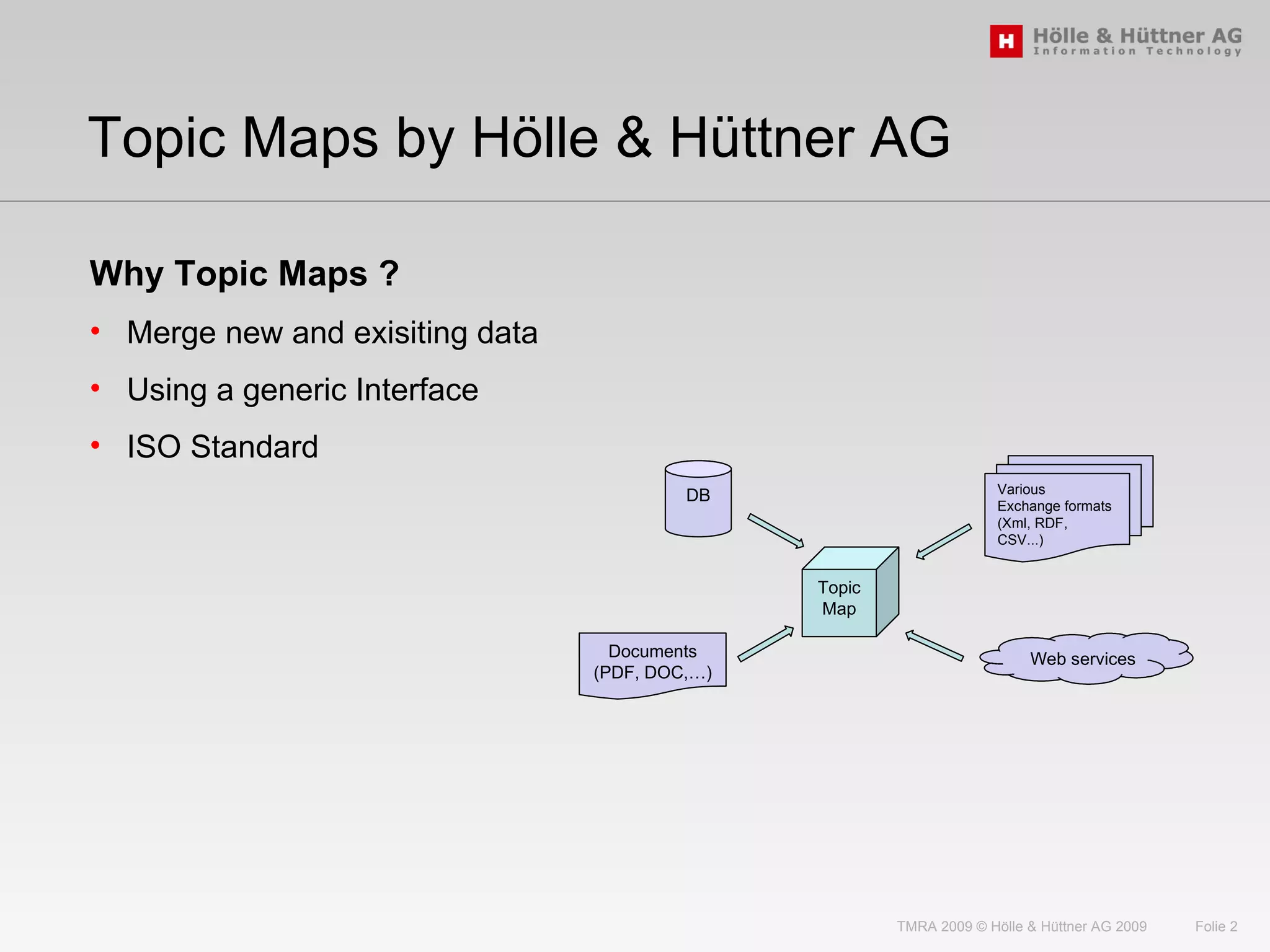 H Hölle & Hüttner AG
Information Technology

Topic Maps by Hölle & Hüttner AG

Why Topic Maps ?

• Merge new and exisiting data
• Using a generic Interface
• ISO Standard

DB

Various Exchange formats (Xml, RDF, CSV...)

Topic Map

Documents (PDF, DOC,…)

Web services

TMRA 2009 © Hölle & Hüttner AG 2009 Folie 2